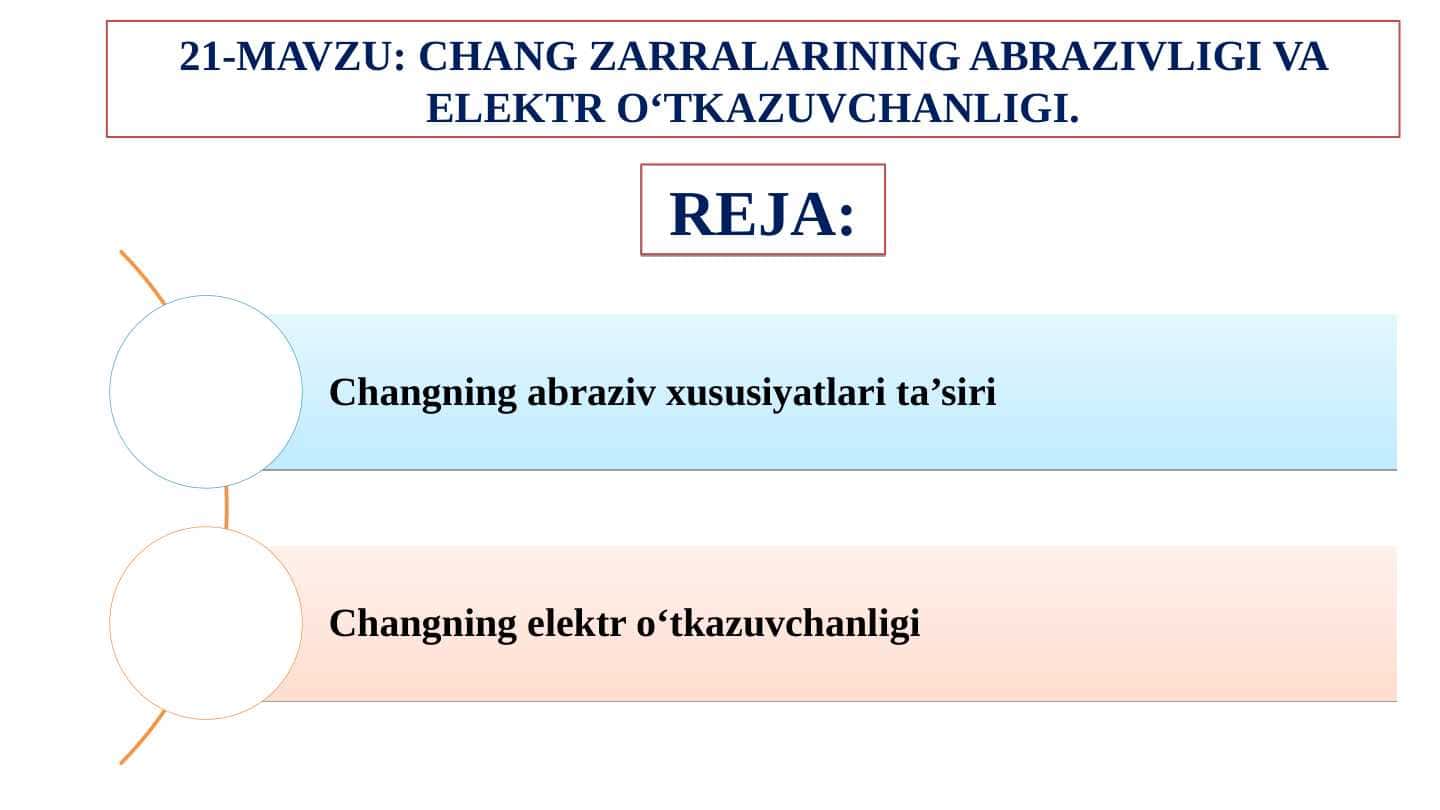 21-MAVZU: CHANG ZARRALARINING ABRAZIVLIGI VA ELEKTR O‘TKAZUVCHANLIGI.

REJA:

Changning abraziv xususiyatlari ta’siri

Changning elektr o‘tkazuvchanligi